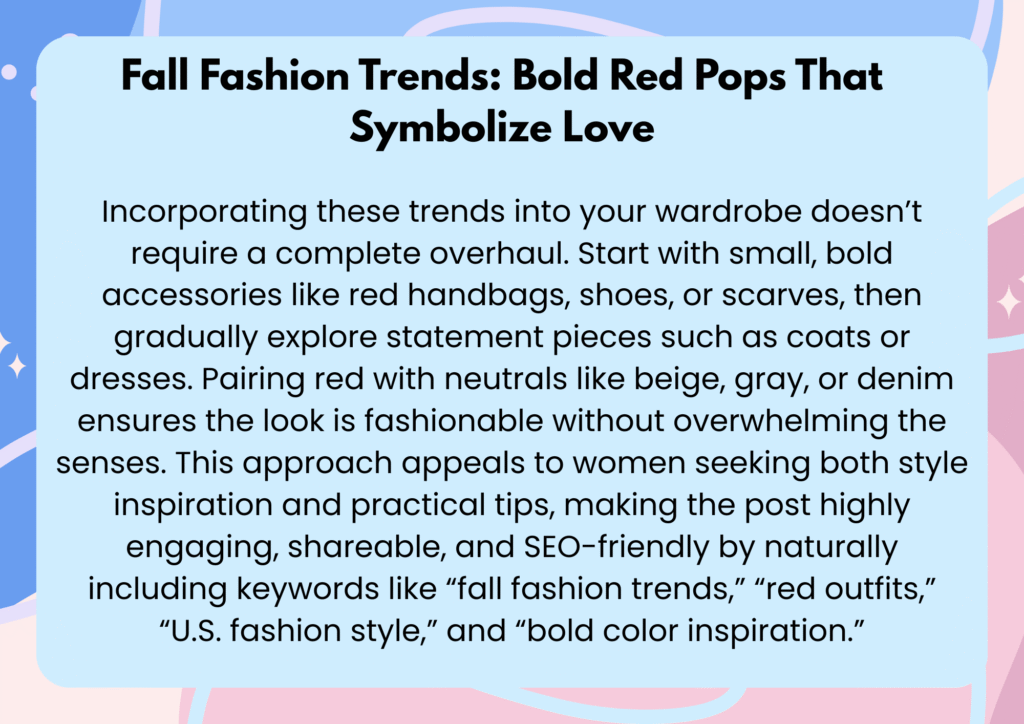 Fall Fashion Trends: Bold Red Pops That Symbolize Love

Incorporating these trends into your wardrobe doesn’t require a complete overhaul. Start with small, bold accessories like red handbags, shoes, or scarves, then gradually explore statement pieces such as coats or dresses. Pairing red with neutrals like beige, gray, or denim ensures the look is fashionable without overwhelming the senses. This approach appeals to women seeking both style inspiration and practical tips, making the post highly engaging, shareable, and SEO-friendly by naturally including keywords like “fall fashion trends,” “red outfits,” “U.S. fashion style,” and “bold color inspiration.”